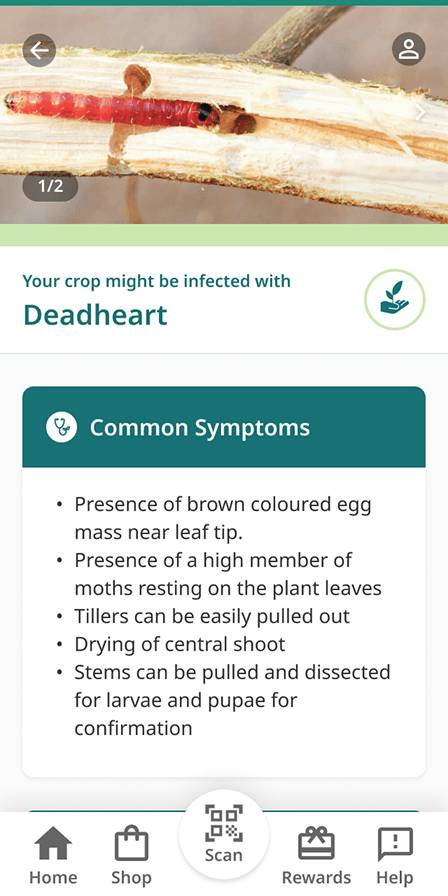 1/2

Your crop might be infected with
Deadheart

Common Symptoms

• Presence of brown coloured egg mass near leaf tip.
• Presence of a high member of moths resting on the plant leaves
• Tillers can be easily pulled out
• Drying of central shoot
• Stems can be pulled and dissected for larvae and pupae for confirmation

Home
Shop
Scan
Rewards
Help